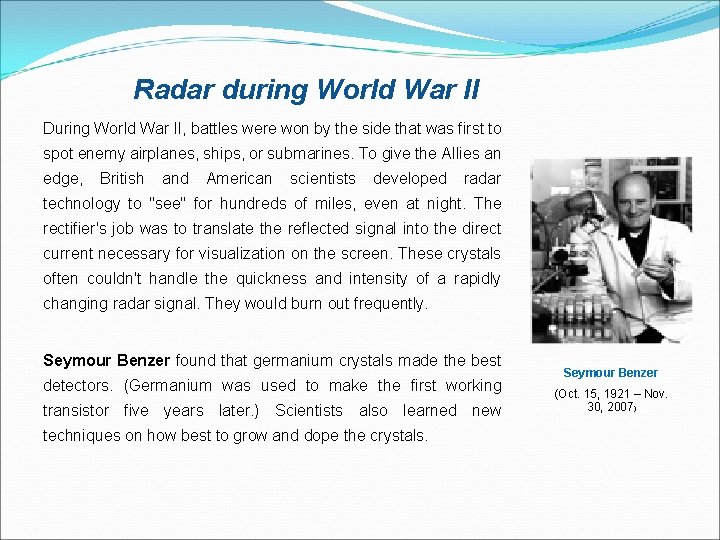 Radar during World War II

During World War II, battles were won by the side that was first to spot enemy airplanes, ships, or submarines. To give the Allies an edge, British and American scientists developed radar technology to "see" for hundreds of miles, even at night. The rectifier's job was to translate the reflected signal into the direct current necessary for visualization on the screen. These crystals often couldn't handle the quickness and intensity of a rapidly changing radar signal. They would burn out frequently.

Seymour Benzer found that germanium crystals made the best detectors. (Germanium was used to make the first working transistor five years later.) Scientists also learned new techniques on how best to grow and dope the crystals.

Seymour Benzer

(Oct. 15, 1921 – Nov. 30, 2007)